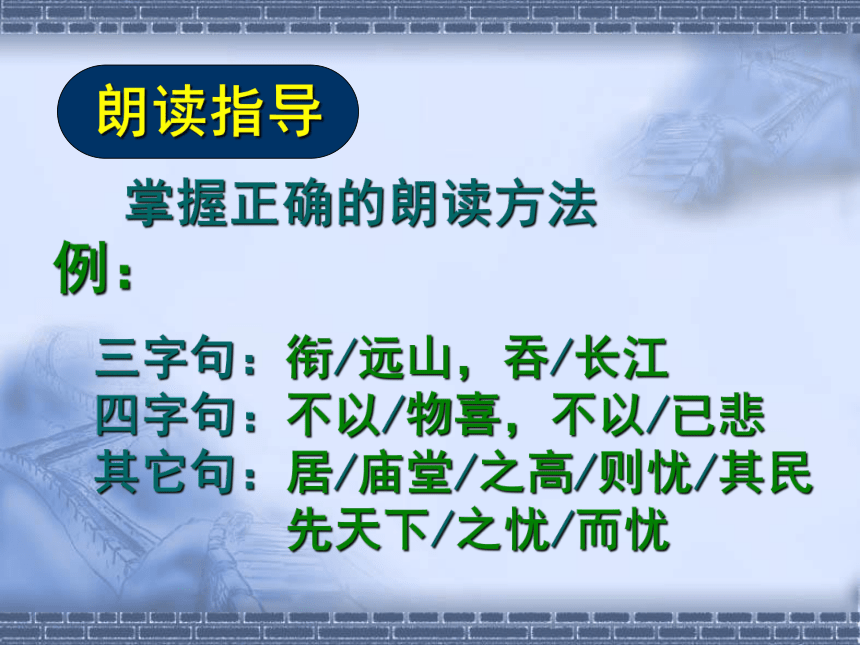 朗读指导

掌握正确的朗读方法

例：

三字句：衔/远山，吞/长江
四字句：不以/物喜，不以/已悲
其它句：居/庙堂/之高/则忧/其民
先天下/之忧/而忧